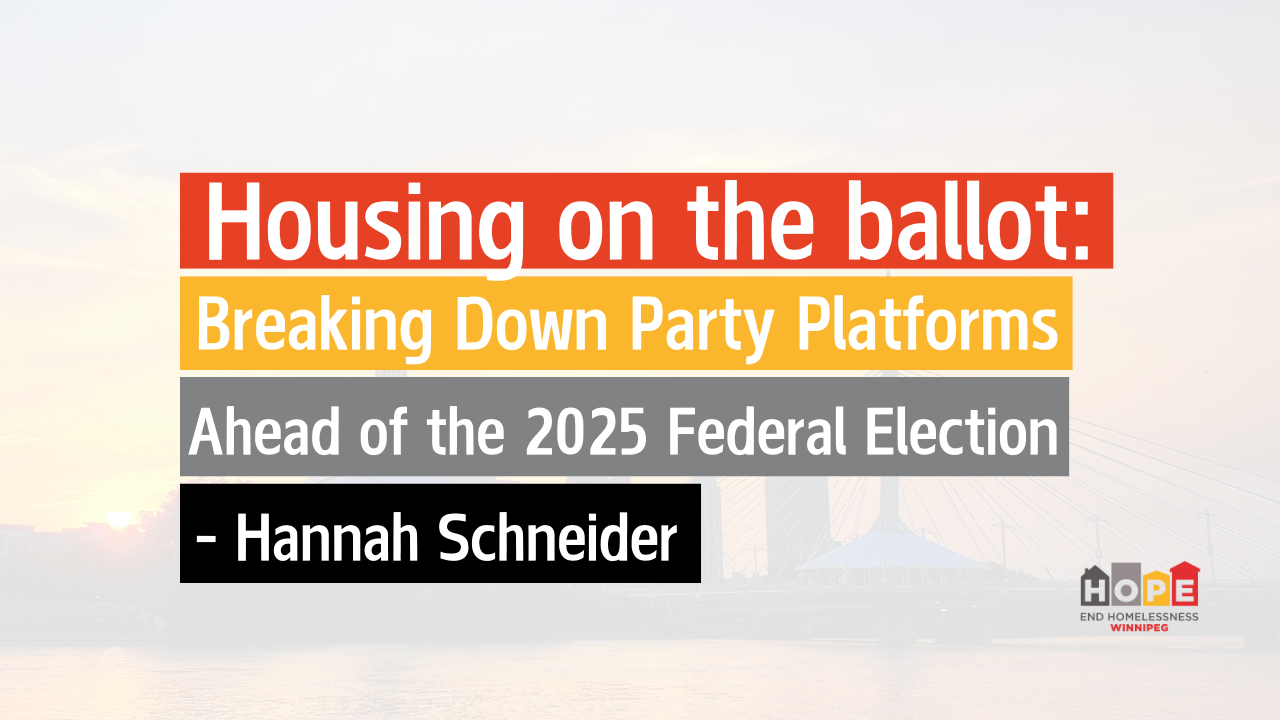 Housing on the ballot:
Breaking Down Party Platforms
Ahead of the 2025 Federal Election
- Hannah Schneider

HOPE
END HOMELESSNESS
WINNIPEG